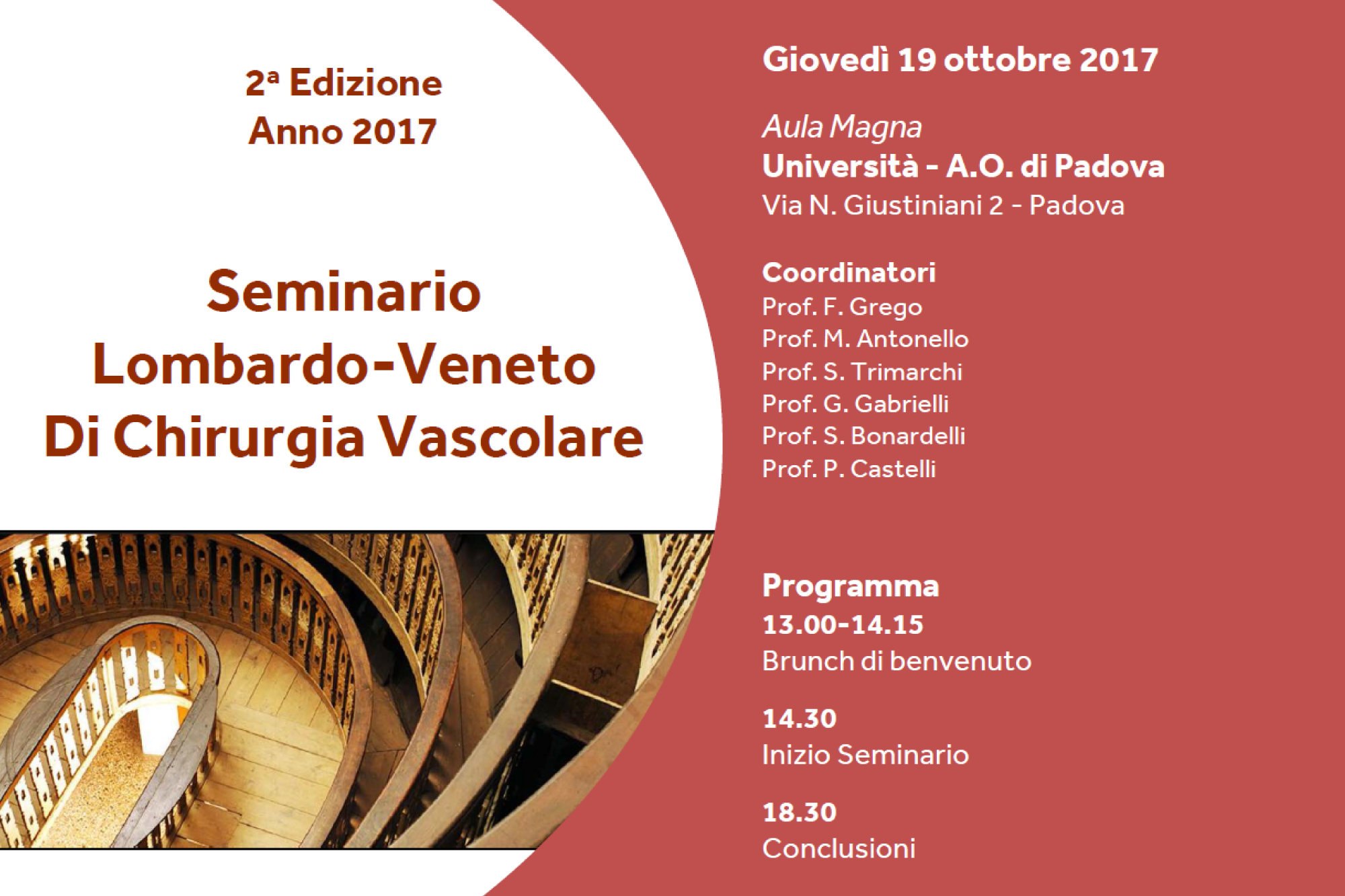 2ª Edizione
Anno 2017

Seminario
Lombardo-Veneto
Di Chirurgia Vascolare

Giovedì 19 ottobre 2017

Aula Magna
Università - A.O. di Padova
Via N. Giustiniani 2 - Padova

Coordinatori
Prof. F. Grego
Prof. M. Antonello
Prof. S. Trimarchi
Prof. G. Gabrielli
Prof. S. Bonardelli
Prof. P. Castelli

Programma
13.00-14.15
Brunch di benvenuto

14.30
Inizio Seminario

18.30
Conclusioni